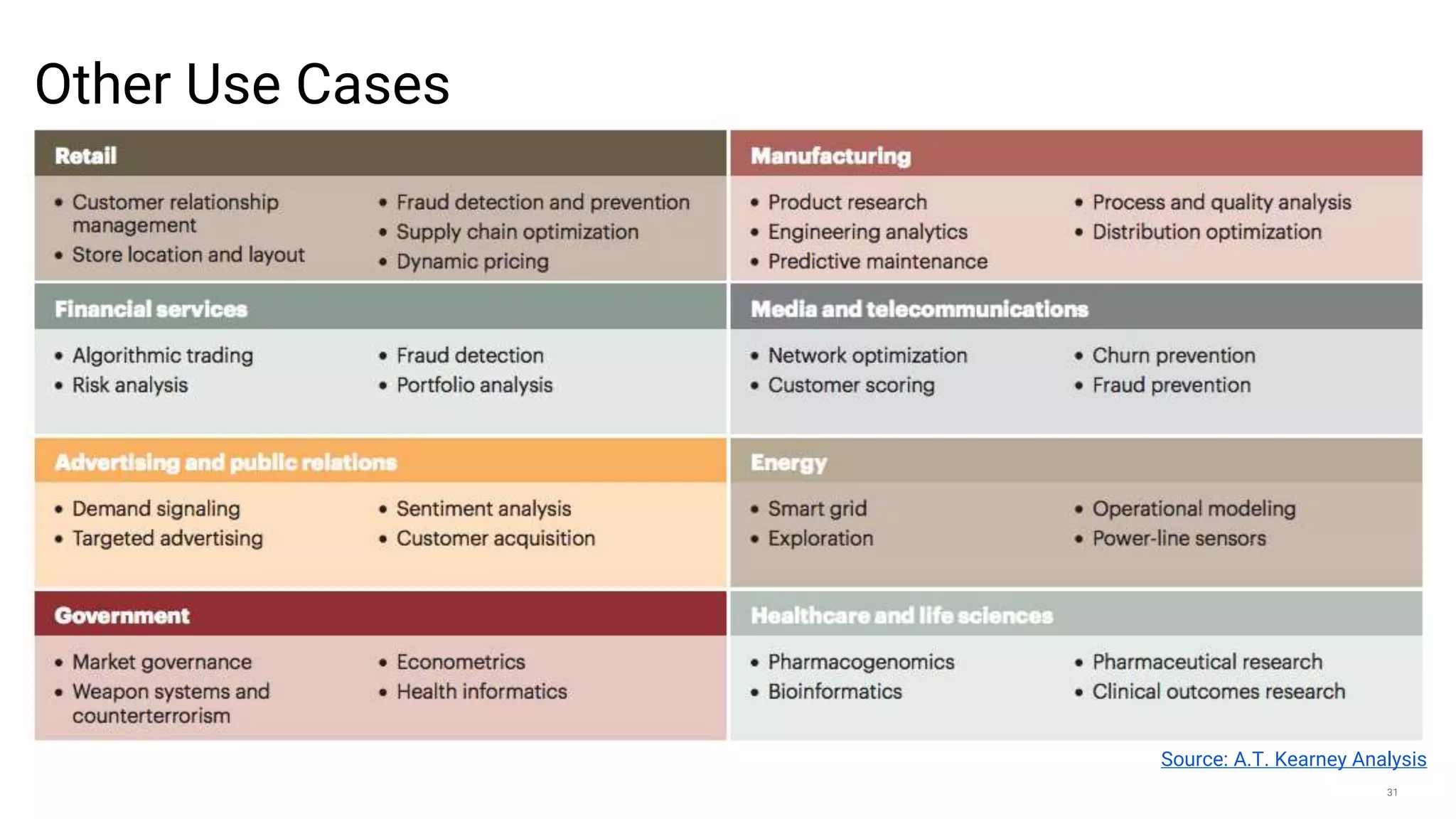 Other Use Cases

Retail

• Customer relationship management
• Store location and layout

• Fraud detection and prevention
• Supply chain optimization
• Dynamic pricing

Manufacturing

• Product research
• Engineering analytics
• Predictive maintenance

• Process and quality analysis
• Distribution optimization

Financial services

• Algorithmic trading
• Risk analysis

• Fraud detection
• Portfolio analysis

Media and telecommunications

• Network optimization
• Customer scoring

• Churn prevention
• Fraud prevention

Advertising and public relations

• Demand signaling
• Targeted advertising

• Sentiment analysis
• Customer acquisition

Energy

• Smart grid
• Exploration

• Operational modeling
• Power-line sensors

Government

• Market governance
• Weapon systems and counterterrorism

• Econometrics
• Health informatics

Healthcare and life sciences

• Pharmacogenomics
• Bioinformatics

• Pharmaceutical research
• Clinical outcomes research

Source: A.T. Kearney Analysis

31